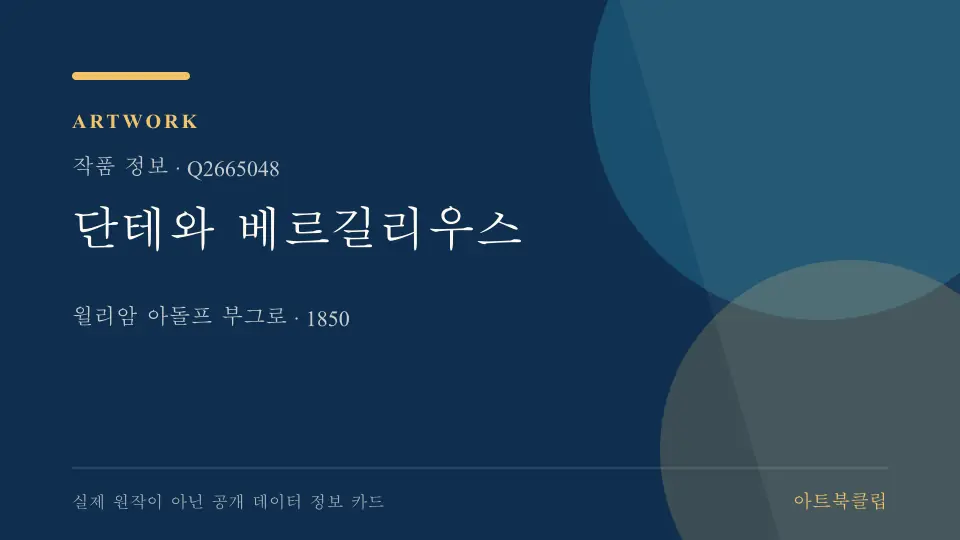 ARTWORK

작품 정보 · Q2665048

단테와 베르길리우스

윌리암 아돌프 부그로 · 1850

실제 원작이 아닌 공개 데이터 정보 카드

아트북클립